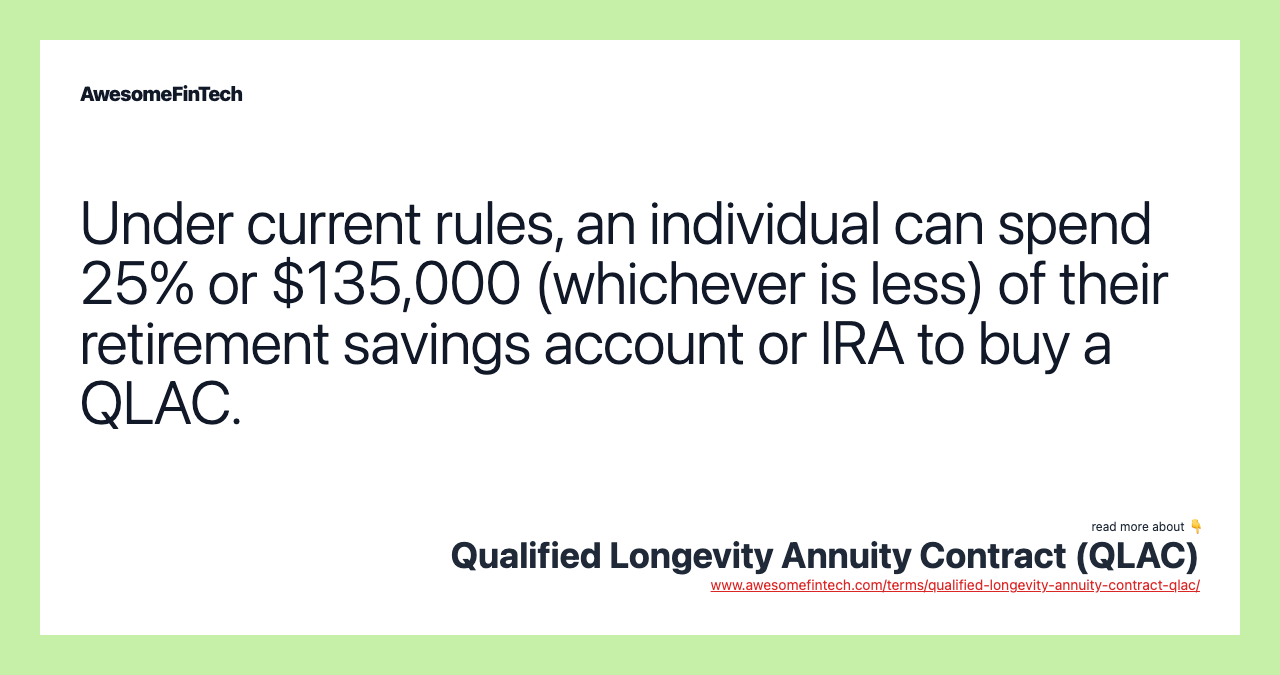 AwesomeFinTech

Under current rules, an individual can spend 25% or $135,000 (whichever is less) of their retirement savings account or IRA to buy a QLAC.

read more about 👇

Qualified Longevity Annuity Contract (QLAC)

www.awesomefintech.com/terms/qualified-longevity-annuity-contract-qlac/